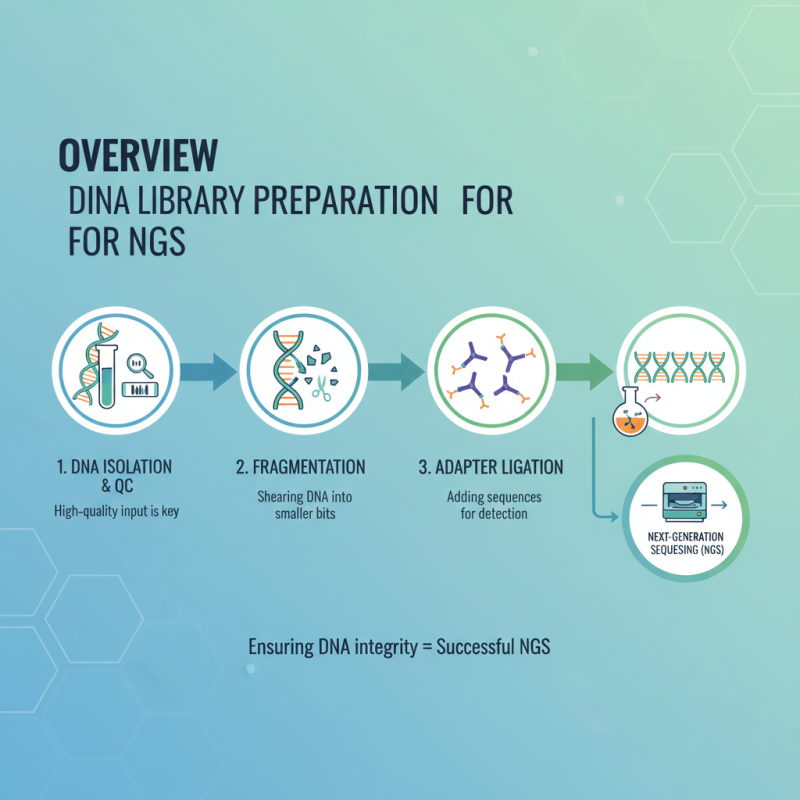 OVERVIEW
DINA LIBRARY PREPARATION FOR FOR NGS

1. DNA ISOLATION & QC
High-quality input is key

2. FRAGMENTATION
Shearing DNA into smaller bits

3. ADAPTER LIGATION
Adding sequences for detection

NEXT-GENERATION SEQUESING (NGS)

Ensuring DNA integrity = Successful NGS